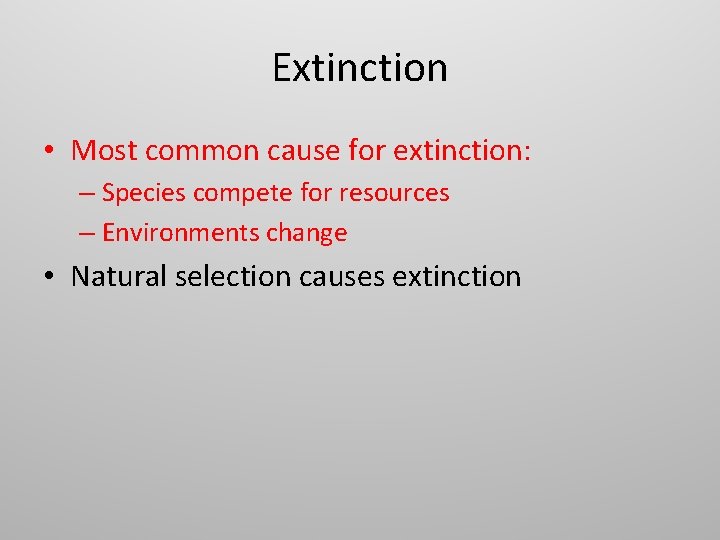 Extinction

• Most common cause for extinction:
  – Species compete for resources
  – Environments change
• Natural selection causes extinction